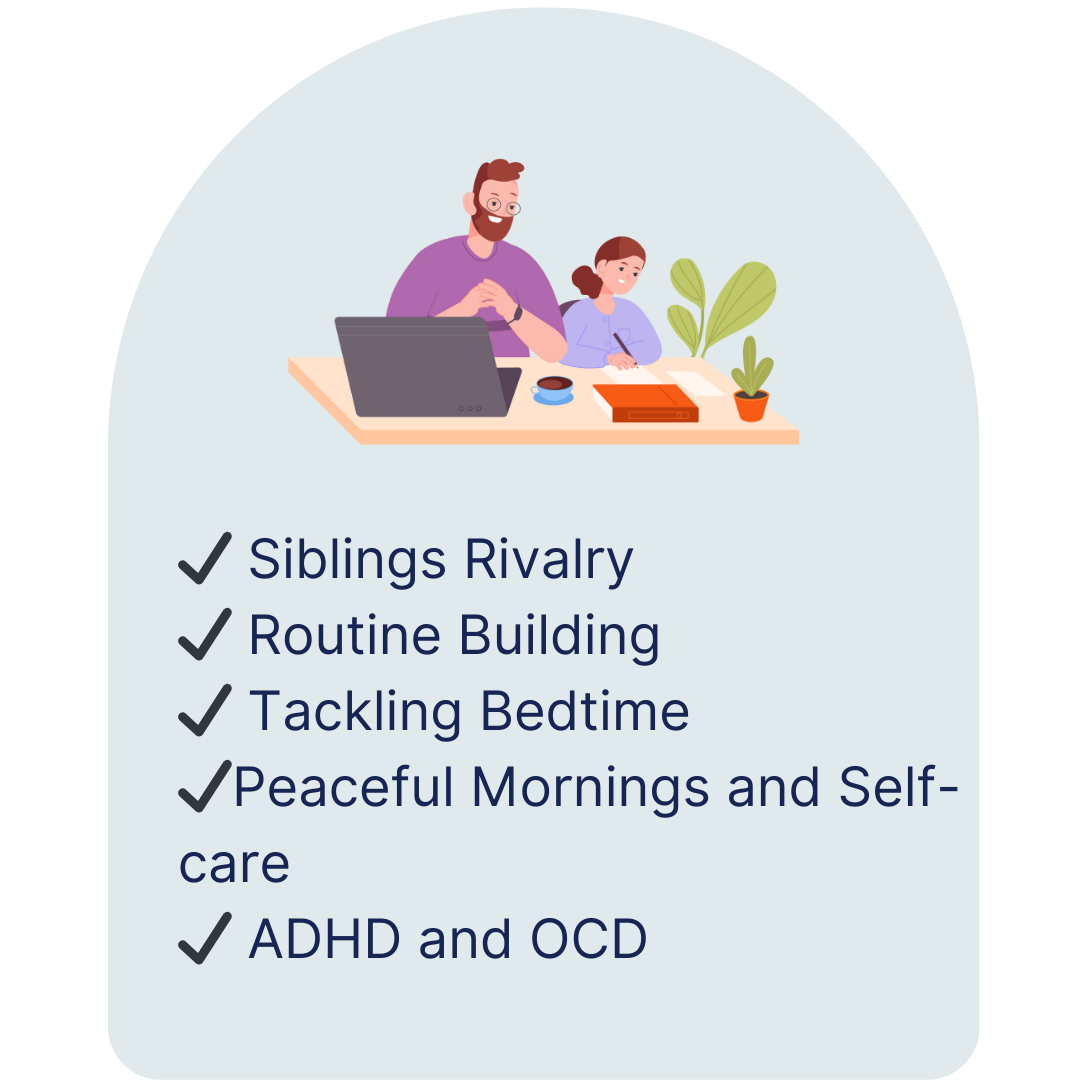 ✓ Siblings Rivalry
✓ Routine Building
✓ Tackling Bedtime
✓Peaceful Mornings and Self-care
✓ ADHD and OCD